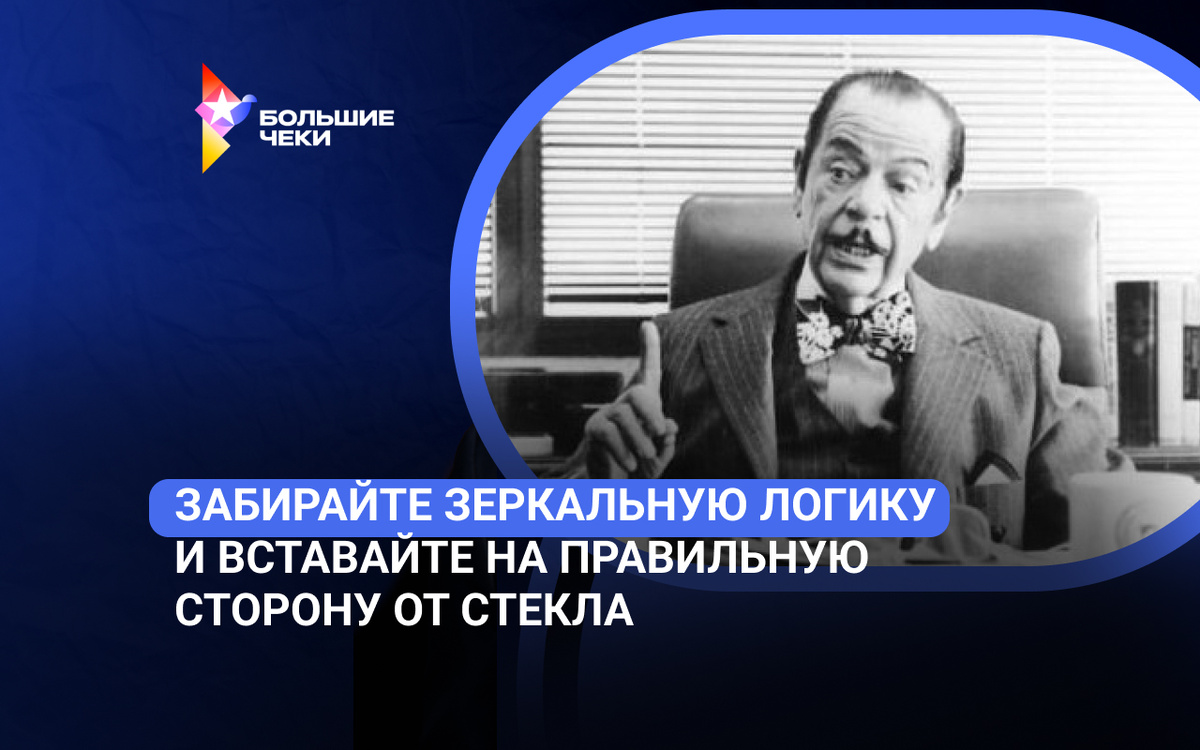 БОЛЬШИЕ ЧЕКИ

ЗАБИРАЙТЕ ЗЕРКАЛЬНУЮ ЛОГИКУ И ВСТАВАЙТЕ НА ПРАВИЛЬНУЮ СТОРОНУ ОТ СТЕКЛА